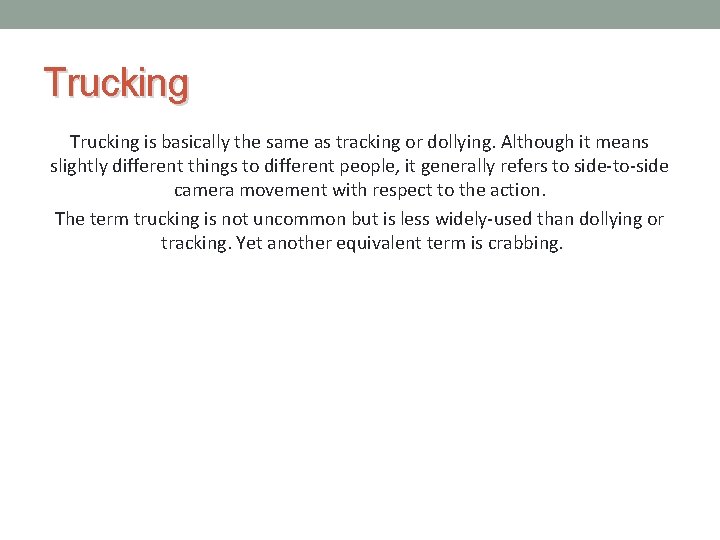 Trucking

Trucking is basically the same as tracking or dollying. Although it means slightly different things to different people, it generally refers to side-to-side camera movement with respect to the action.

The term trucking is not uncommon but is less widely-used than dollying or tracking. Yet another equivalent term is crabbing.